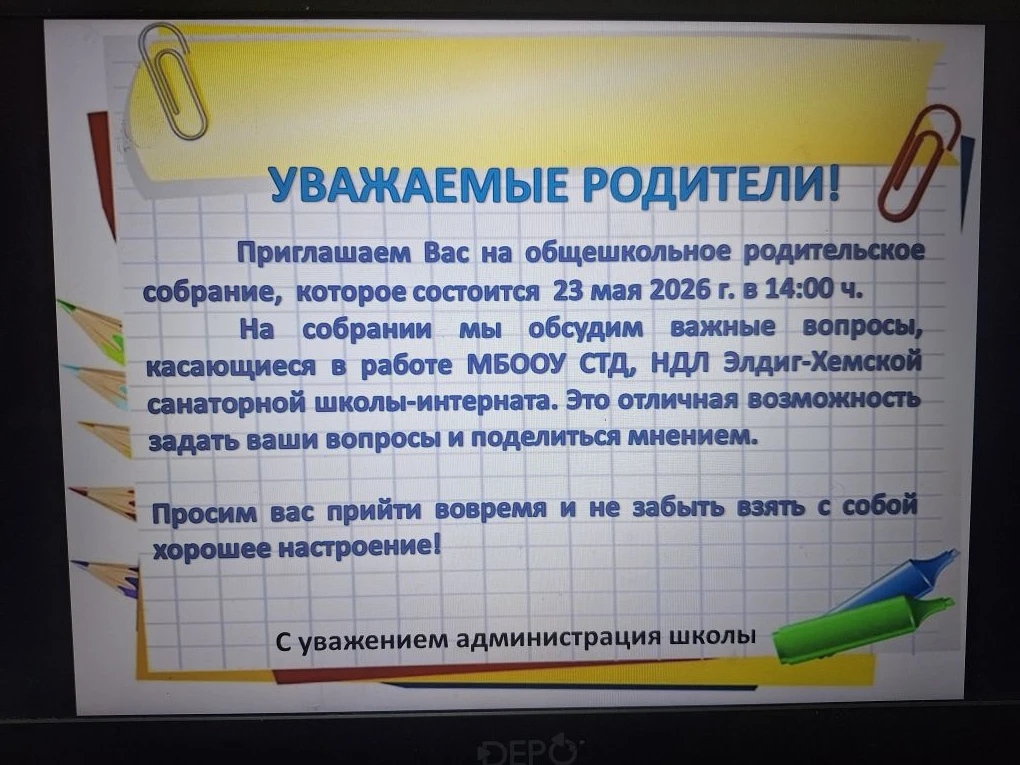 УВАЖАЕМЫЕ РОДИТЕЛИ!

Приглашаем Вас на общешкольное родительское собрание, которое состоится 23 мая 2026 г. в 14:00 ч.

На собрании мы обсудим важные вопросы, касающиеся в работе МБООУ СТД, НДЛ Элдиг-Хемской санаторной школы-интерната. Это отличная возможность задать ваши вопросы и поделиться мнением.

Просим вас прийти вовремя и не забыть взять с собой хорошее настроение!

С уважением администрация школы

DEPO